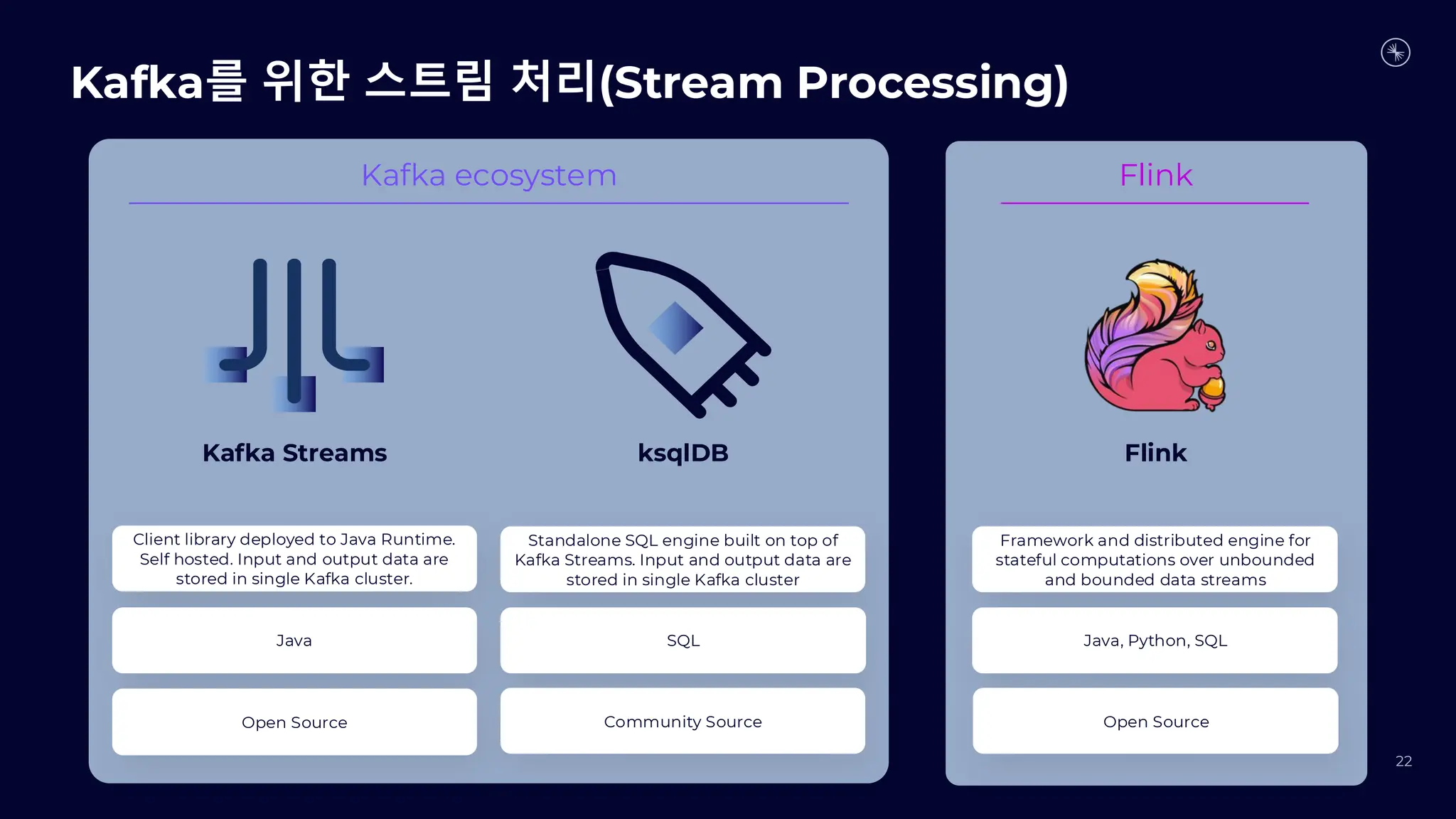 Kafka를 위한 스트림 처리(Stream Processing)

Kafka ecosystem

Kafka Streams

Client library deployed to Java Runtime. Self hosted. Input and output data are stored in single Kafka cluster.

Java

Open Source

ksqlDB

Standalone SQL engine built on top of Kafka Streams. Input and output data are stored in single Kafka cluster

SQL

Community Source

Flink

Flink

Framework and distributed engine for stateful computations over unbounded and bounded data streams

Java, Python, SQL

Open Source

22